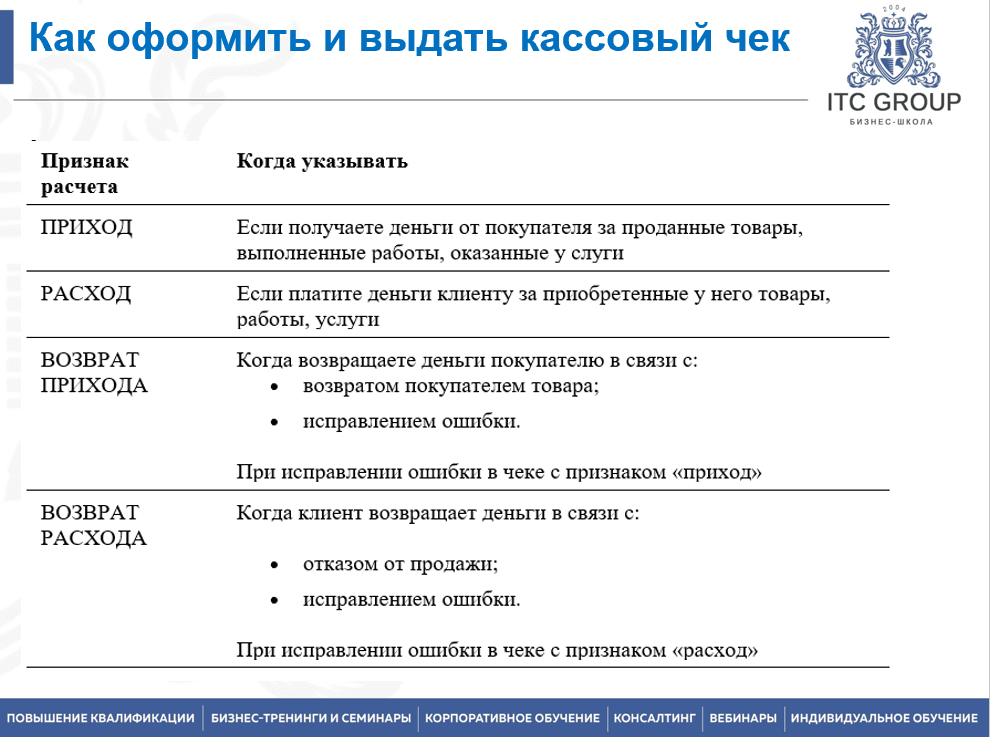 Как оформить и выдать кассовый чек

2004
ITC GROUP
БИЗНЕС-ШКОЛА

| Признак расчета | Когда указывать |
|---|---|
| ПРИХОД | Если получаете деньги от покупателя за проданные товары, выполненные работы, оказанные у слуги |
| РАСХОД | Если платите деньги клиенту за приобретенные у него товары, работы, услуги |
| ВОЗВРАТ ПРИХОДА | Когда возвращаете деньги покупателю в связи с: • возвратом покупателем товара; • исправлением ошибки. При исправлении ошибки в чеке с признаком «приход» |
| ВОЗВРАТ РАСХОДА | Когда клиент возвращает деньги в связи с: • отказом от продажи; • исправлением ошибки. При исправлении ошибки в чеке с признаком «расход» |

ПОВЫШЕНИЕ КВАЛИФИКАЦИИ | БИЗНЕС-ТРЕНИНГИ И СЕМИНАРЫ | КОРПОРАТИВНОЕ ОБУЧЕНИЕ | КОНСАЛТИНГ | ВЕБИНАРЫ | ИНДИВИДУАЛЬНОЕ ОБУЧЕНИЕ